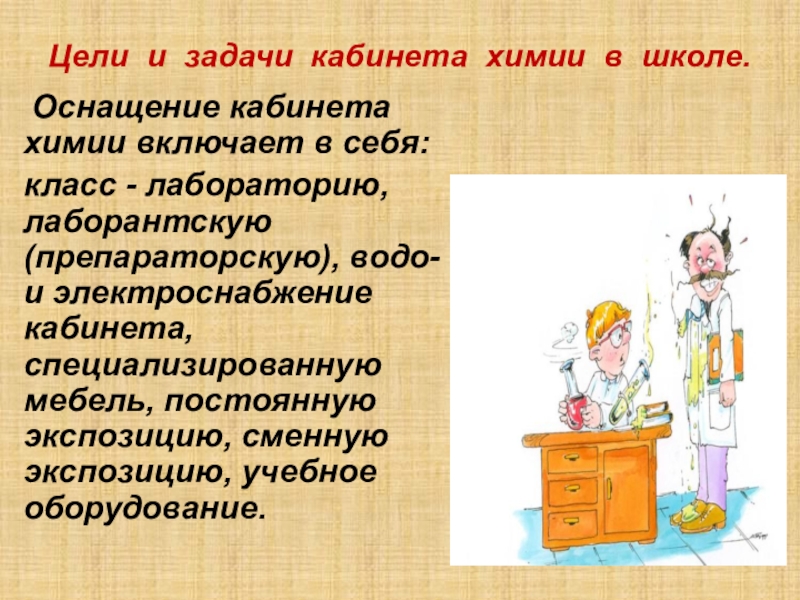 Цели и задачи кабинета химии в школе.

Оснащение кабинета химии включает в себя:

класс - лабораторию, лаборантскую (препараторскую), водо- и электроснабжение кабинета, специализированную мебель, постоянную экспозицию, сменную экспозицию, учебное оборудование.